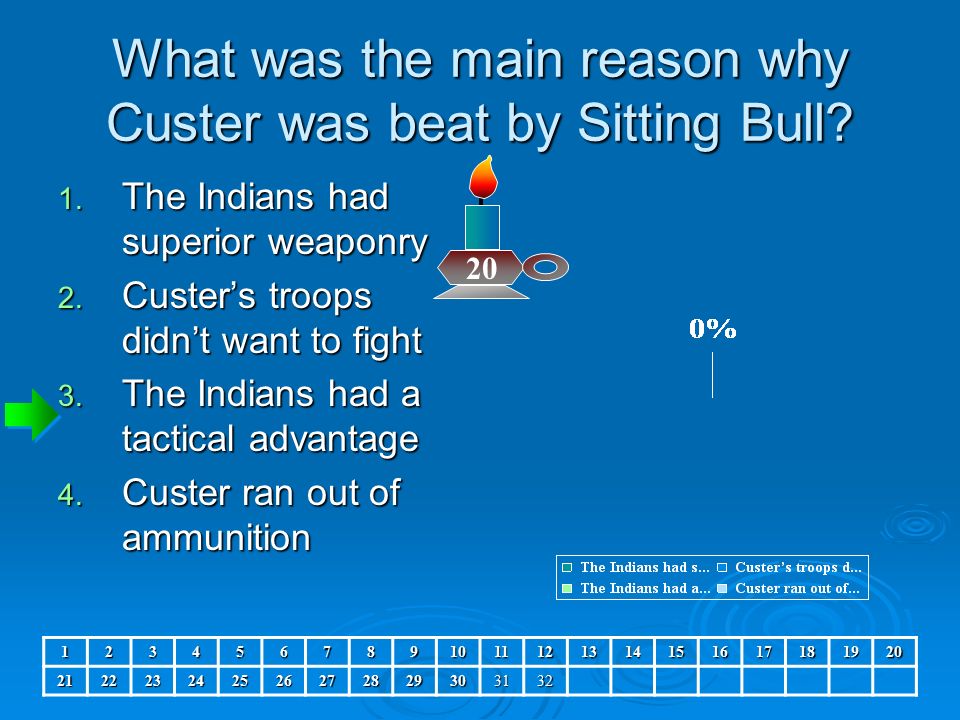 What was the main reason why Custer was beat by Sitting Bull?

1. The Indians had superior weaponry
2. Custer's troops didn't want to fight
3. The Indians had a tactical advantage
4. Custer ran out of ammunition

20

0%

The Indians had s... Custer's troops d...
The Indians had a... Custer ran out of...

| 1 | 2 | 3 | 4 | 5 | 6 | 7 | 8 | 9 | 10 | 11 | 12 | 13 | 14 | 15 | 16 | 17 | 18 | 19 | 20 |
|---|---|---|---|---|---|---|---|---|---|---|---|---|---|---|---|---|---|---|---|
| 21 | 22 | 23 | 24 | 25 | 26 | 27 | 28 | 29 | 30 | 31 | 32 | | | | | | | | |